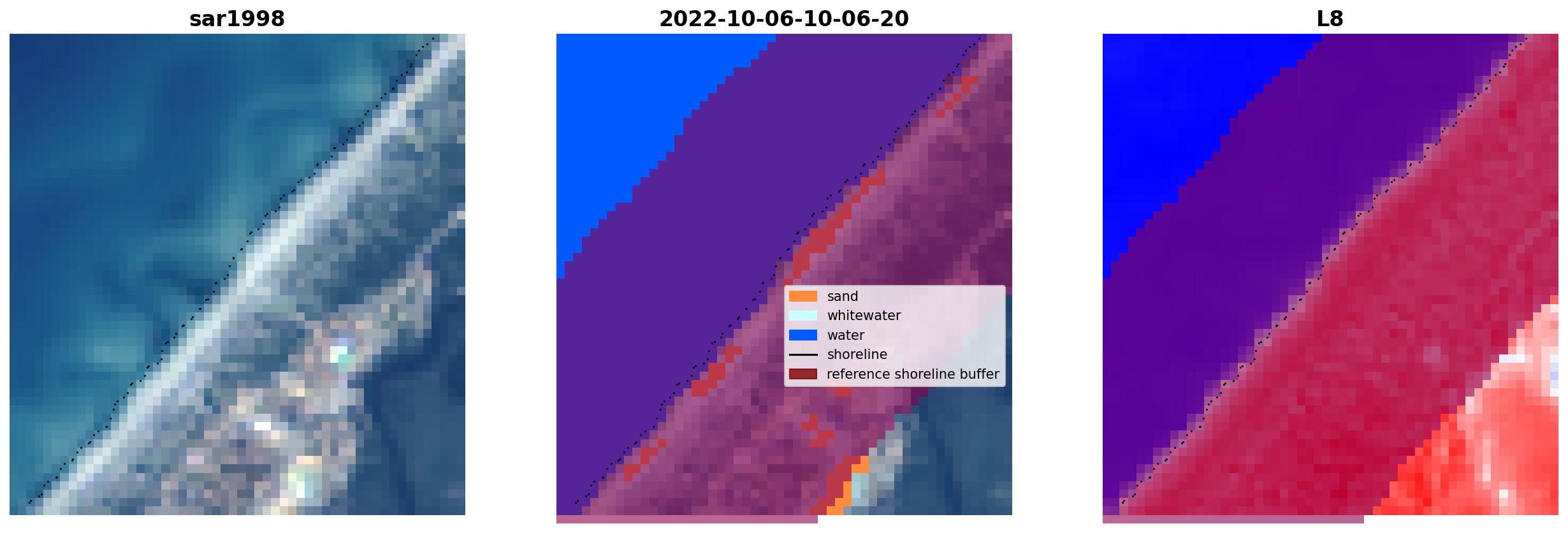 sar1998

2022-10-06-10-06-20

sand
whitewater
water
shoreline
reference shoreline buffer

L8